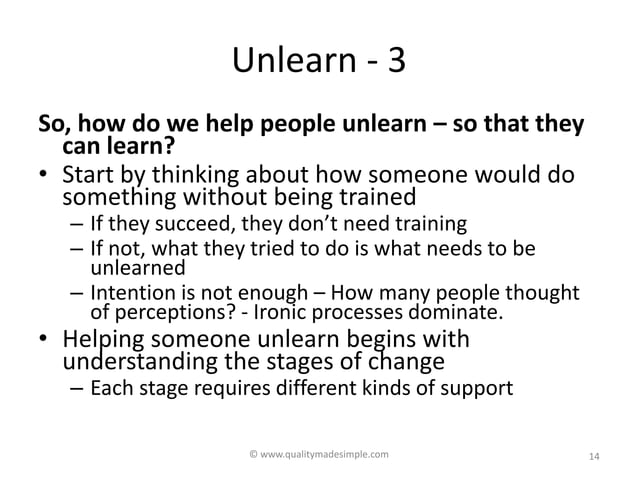 Unlearn - 3

So, how do we help people unlearn – so that they can learn?

• Start by thinking about how someone would do something without being trained
  – If they succeed, they don't need training
  – If not, what they tried to do is what needs to be unlearned
  – Intention is not enough – How many people thought of perceptions? - Ironic processes dominate.
• Helping someone unlearn begins with understanding the stages of change
  – Each stage requires different kinds of support

© www.qualitymadesimple.com

14